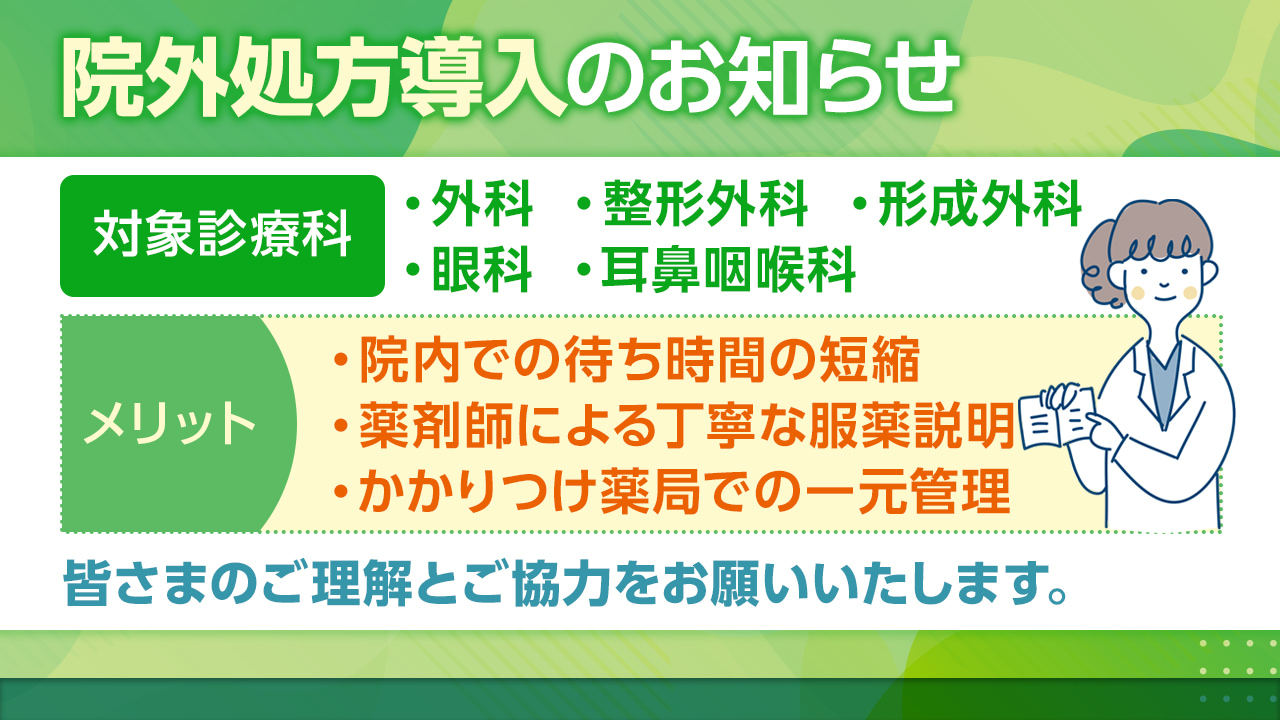 院外処方導入のお知らせ

対象診療科
・外科　・整形外科　・形成外科
・眼科　・耳鼻咽喉科

メリット
・院内での待ち時間の短縮
・薬剤師による丁寧な服薬説明
・かかりつけ薬局での一元管理

皆さまのご理解とご協力をお願いいたします。